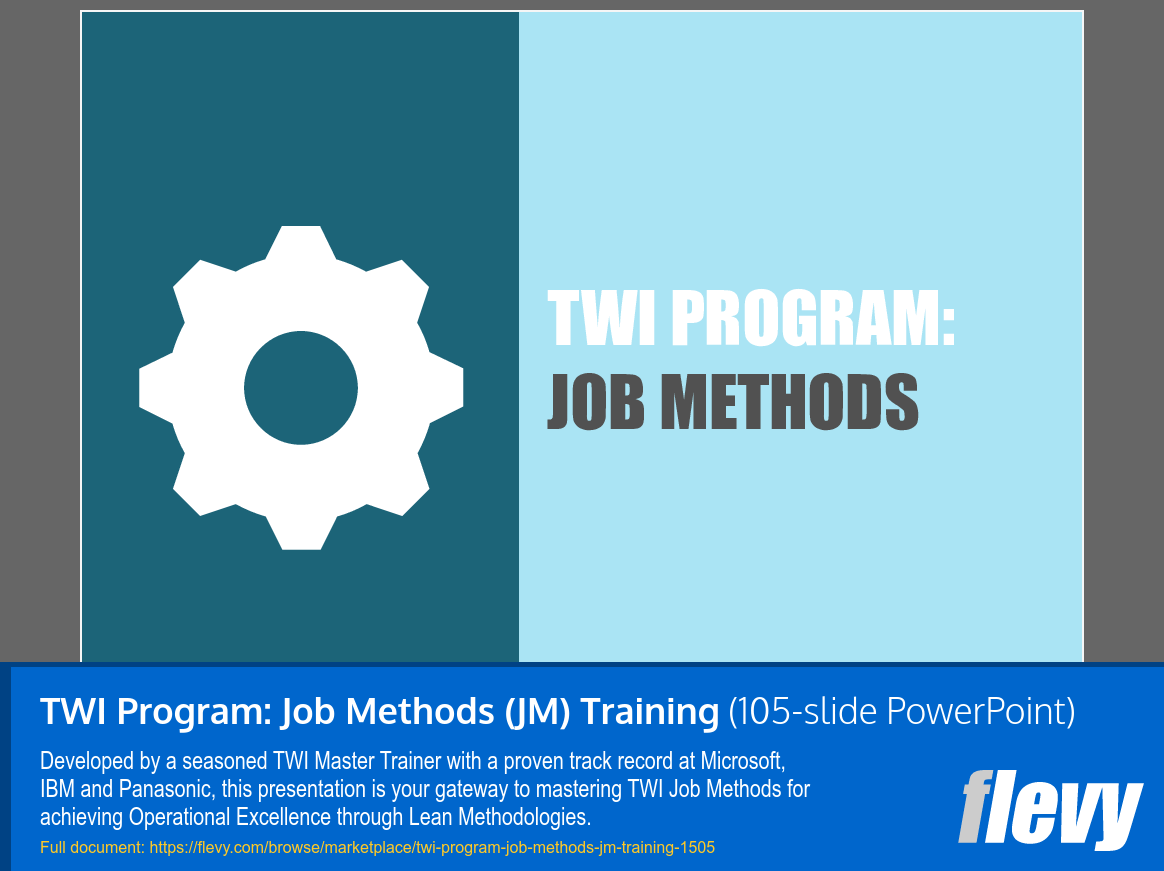 TWI PROGRAM:
JOB METHODS

TWI Program: Job Methods (JM) Training (105-slide PowerPoint)

Developed by a seasoned TWI Master Trainer with a proven track record at Microsoft, IBM and Panasonic, this presentation is your gateway to mastering TWI Job Methods for achieving Operational Excellence through Lean Methodologies.

Full document: https://flevy.com/browse/marketplace/twi-program-job-methods-jm-training-1505

flevy